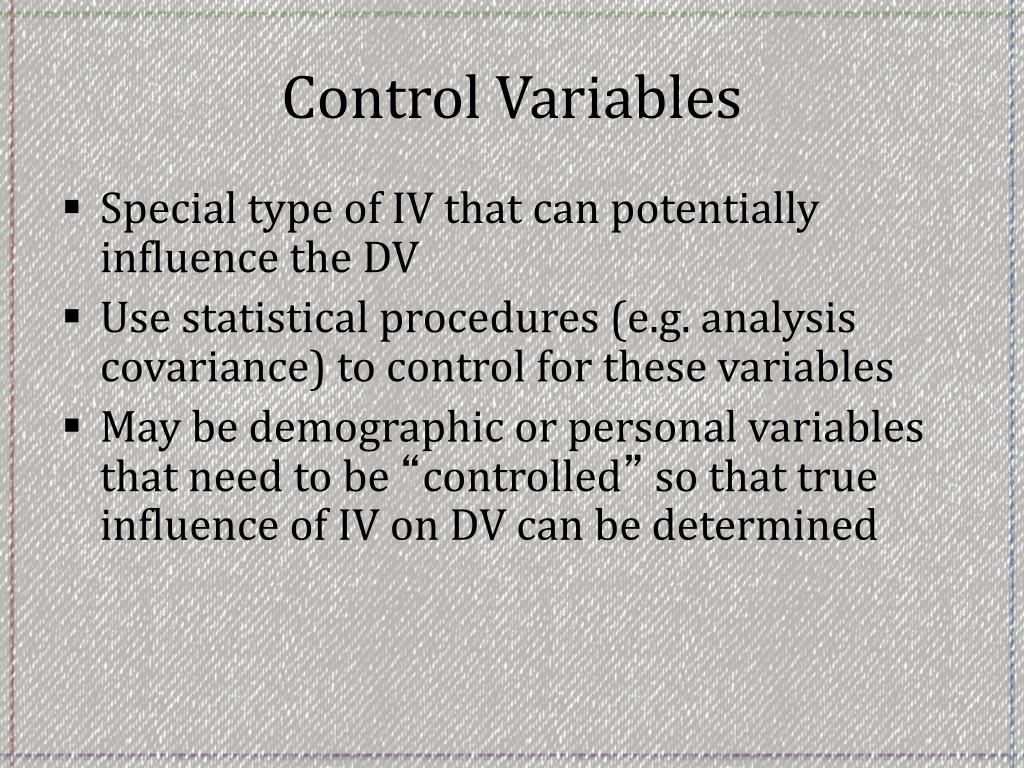 Control Variables

▪ Special type of IV that can potentially influence the DV
▪ Use statistical procedures (e.g. analysis covariance) to control for these variables
▪ May be demographic or personal variables that need to be “controlled” so that true influence of IV on DV can be determined